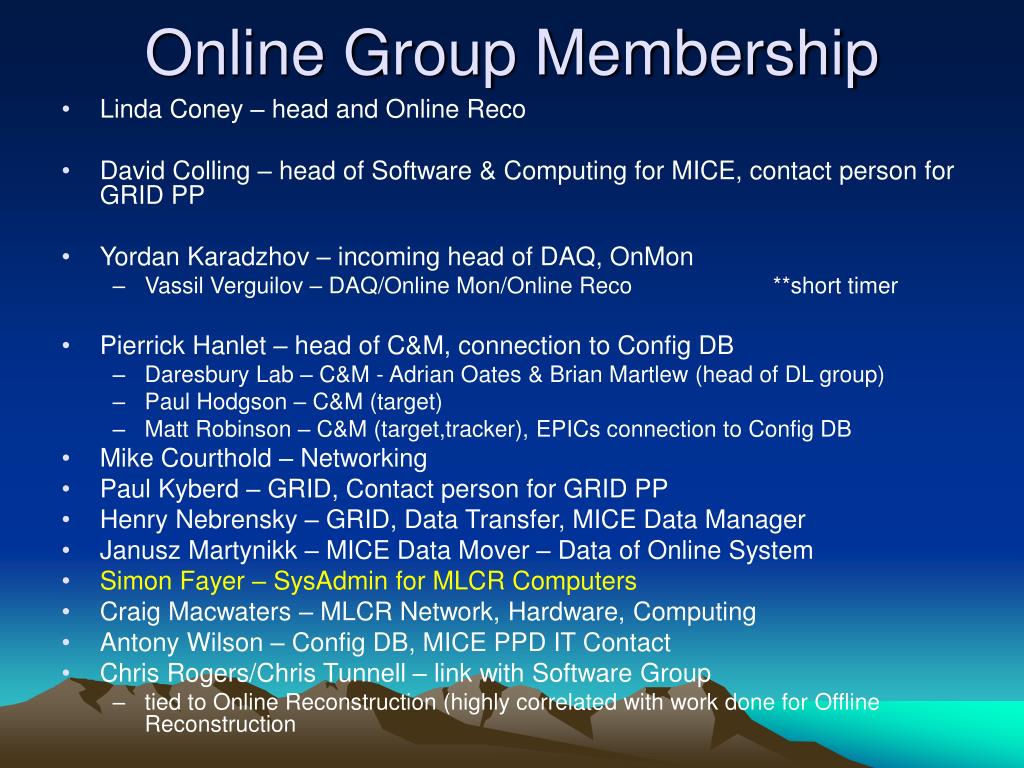 Online Group Membership

• Linda Coney – head and Online Reco

• David Colling – head of Software & Computing for MICE, contact person for GRID PP

• Yordan Karadzhov – incoming head of DAQ, OnMon
 – Vassil Verguilov – DAQ/Online Mon/Online Reco **short timer

• Pierrick Hanlet – head of C&M, connection to Config DB
 – Daresbury Lab – C&M - Adrian Oates & Brian Martlew (head of DL group)
 – Paul Hodgson – C&M (target)
 – Matt Robinson – C&M (target,tracker), EPICs connection to Config DB
• Mike Courthold – Networking
• Paul Kyberd – GRID, Contact person for GRID PP
• Henry Nebrensky – GRID, Data Transfer, MICE Data Manager
• Janusz Martynikk – MICE Data Mover – Data of Online System
• Simon Fayer – SysAdmin for MLCR Computers
• Craig Macwaters – MLCR Network, Hardware, Computing
• Antony Wilson – Config DB, MICE PPD IT Contact
• Chris Rogers/Chris Tunnell – link with Software Group
 – tied to Online Reconstruction (highly correlated with work done for Offline Reconstruction